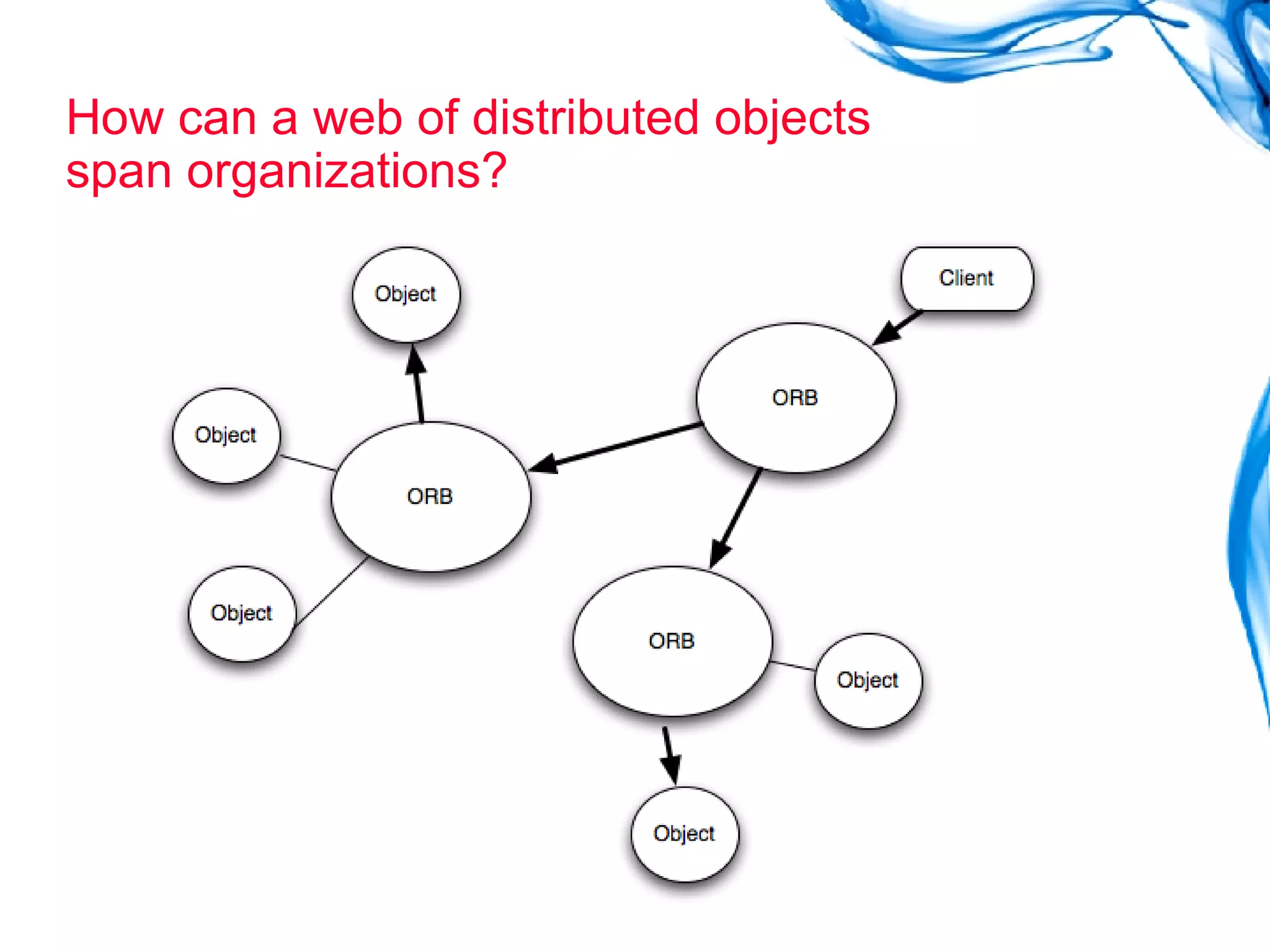 How can a web of distributed objects span organizations?

Object

Client

ORB

Object

ORB

Object

ORB

Object

Object